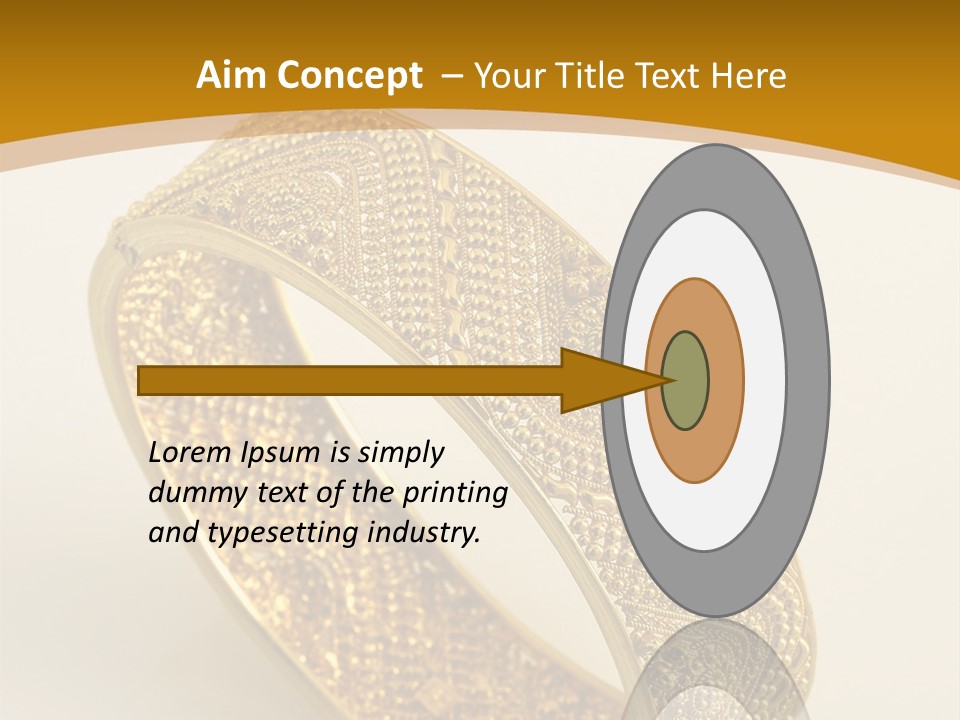 Aim Concept – Your Title Text Here

Lorem Ipsum is simply dummy text of the printing and typesetting industry.